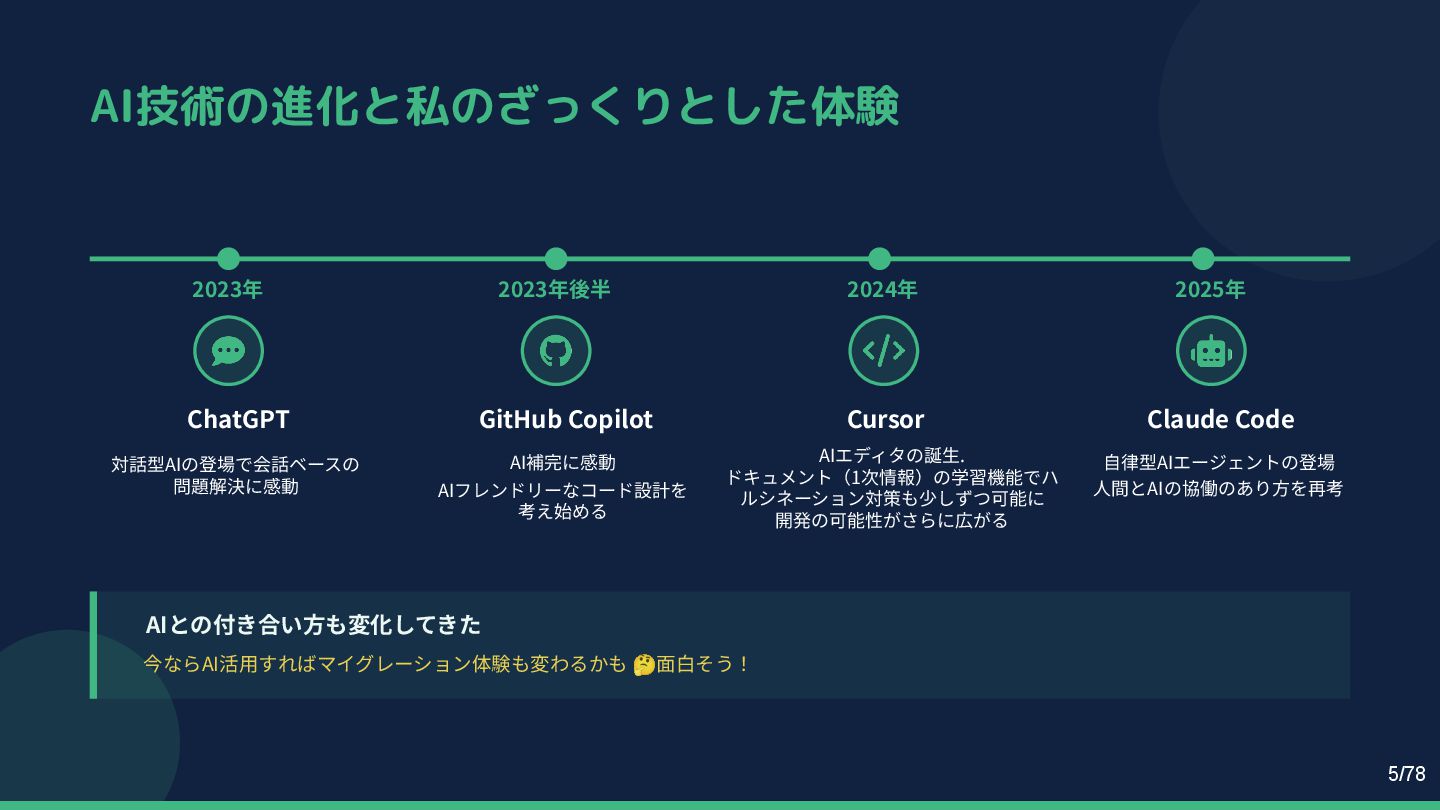 AI技術の進化と私のざっくりとした体験

2023年

ChatGPT

対話型AIの登場で会話ベースの問題解決に感動

2023年後半

GitHub Copilot

AI補完に感動

AIフレンドリーなコード設計を考え始める

2024年

Cursor

AIエディタの誕生.
ドキュメント（1次情報）の学習機能でハルシネーション対策も少しずつ可能に
開発の可能性がさらに広がる

2025年

Claude Code

自律型AIエージェントの登場
人間とAIの協働のあり方を再考

AIとの付き合い方も変化してきた

今ならAI活用すればマイグレーション体験も変わるかも 🤔面白そう！

5/78